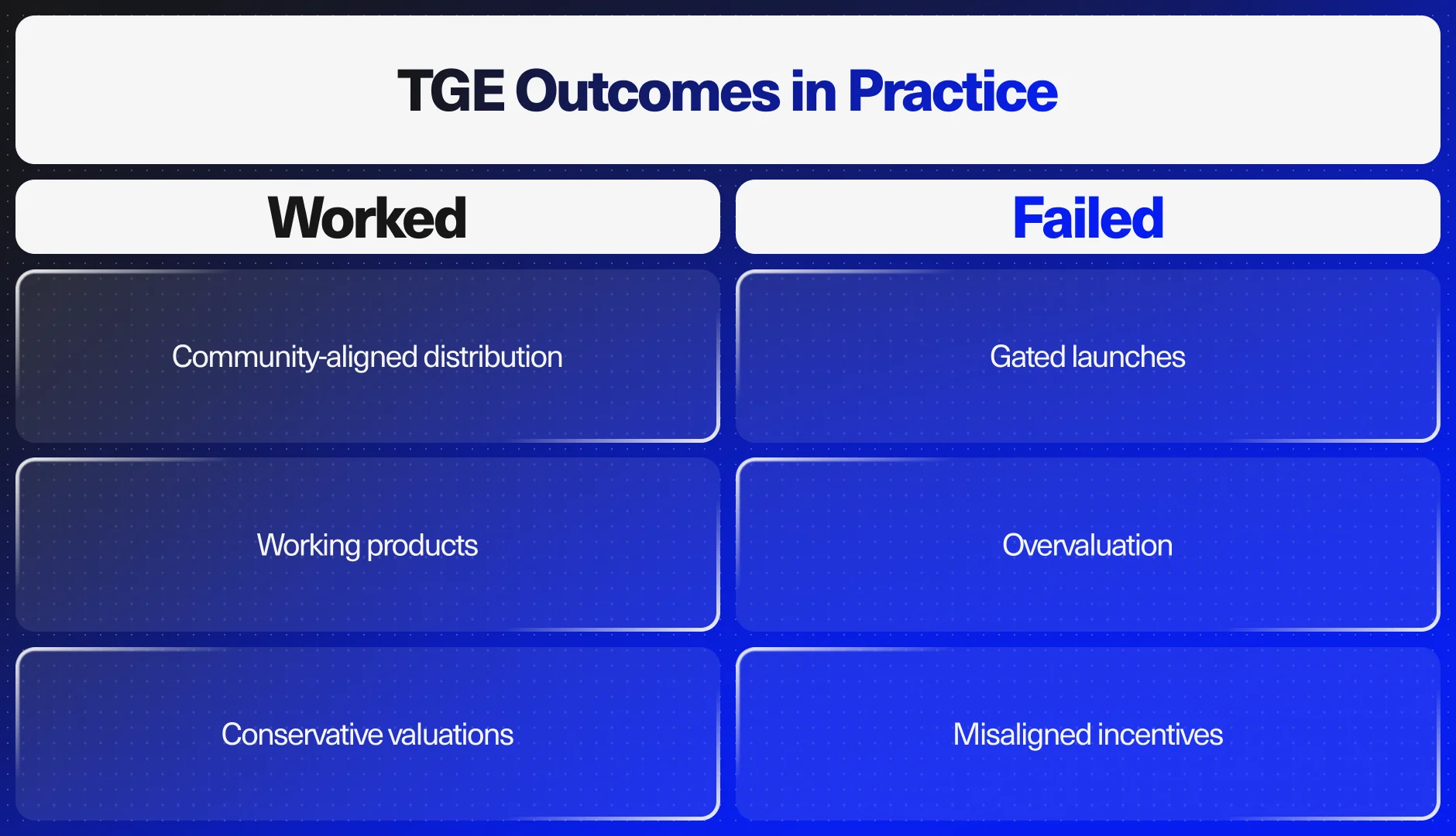 TGE Outcomes in Practice

| Worked | Failed |
|---|---|
| Community-aligned distribution | Gated launches |
| Working products | Overvaluation |
| Conservative valuations | Misaligned incentives |